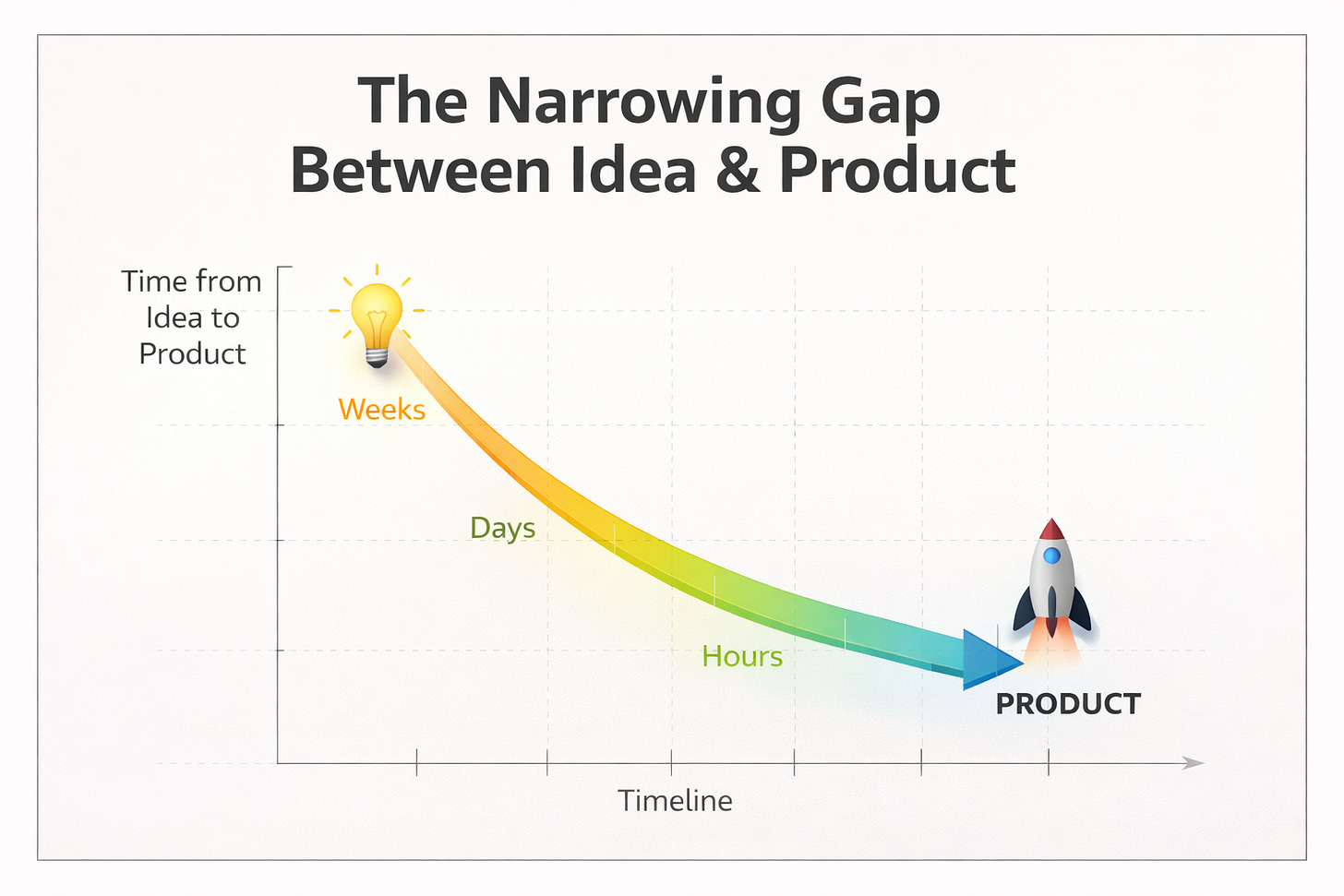 The Narrowing Gap
Between Idea & Product

Time from Idea to Product

Weeks

Days

Hours

PRODUCT

Timeline